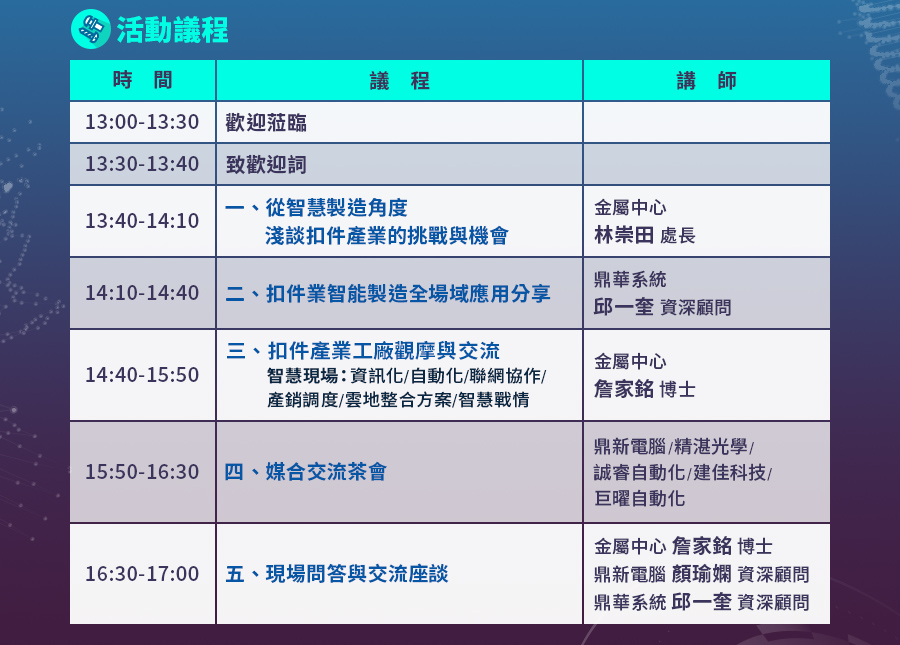 活動議程

| 時　間 | 議　程 | 講　師 |
|---|---|---|
| 13:00-13:30 | 歡迎蒞臨 | |
| 13:30-13:40 | 致歡迎詞 | |
| 13:40-14:10 | 一、從智慧製造角度 淺談扣件產業的挑戰與機會 | 金屬中心 林崇田 處長 |
| 14:10-14:40 | 二、扣件業智能製造全場域應用分享 | 鼎華系統 邱一奎 資深顧問 |
| 14:40-15:50 | 三、扣件產業工廠觀摩與交流 智慧現場：資訊化/自動化/聯網協作/產銷調度/雲地整合方案/智慧戰情 | 金屬中心 詹家銘 博士 |
| 15:50-16:30 | 四、媒合交流茶會 | 鼎新電腦/精湛光學/誠睿自動化/建佳科技/巨曜自動化 |
| 16:30-17:00 | 五、現場問答與交流座談 | 金屬中心 詹家銘 博士 鼎新電腦 顏瑜嫻 資深顧問 鼎華系統 邱一奎 資深顧問 |